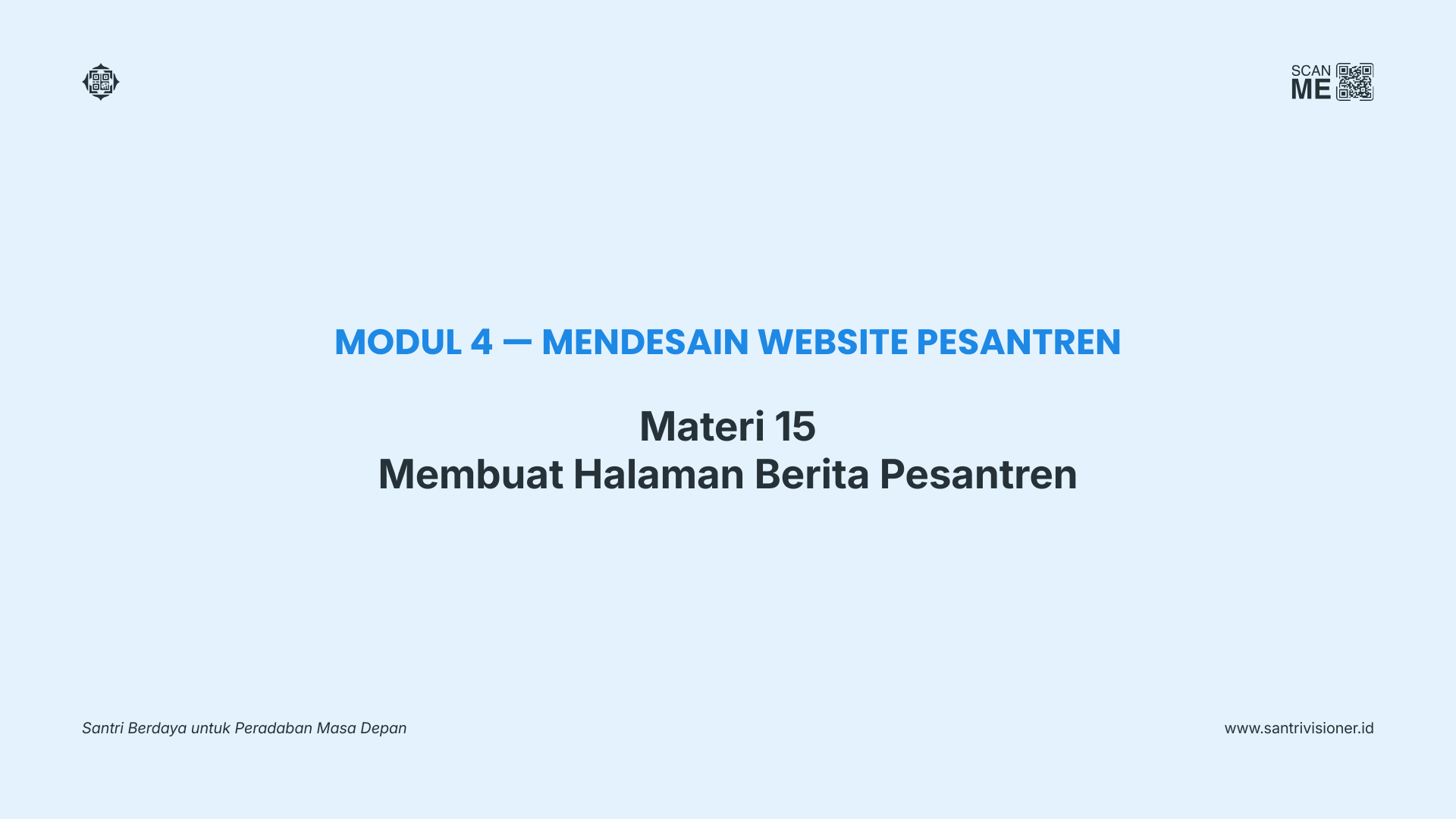 SCAN ME

MODUL 4 — MENDESAIN WEBSITE PESANTREN

Materi 15
Membuat Halaman Berita Pesantren

Santri Berdaya untuk Peradaban Masa Depan

www.santrivisioner.id